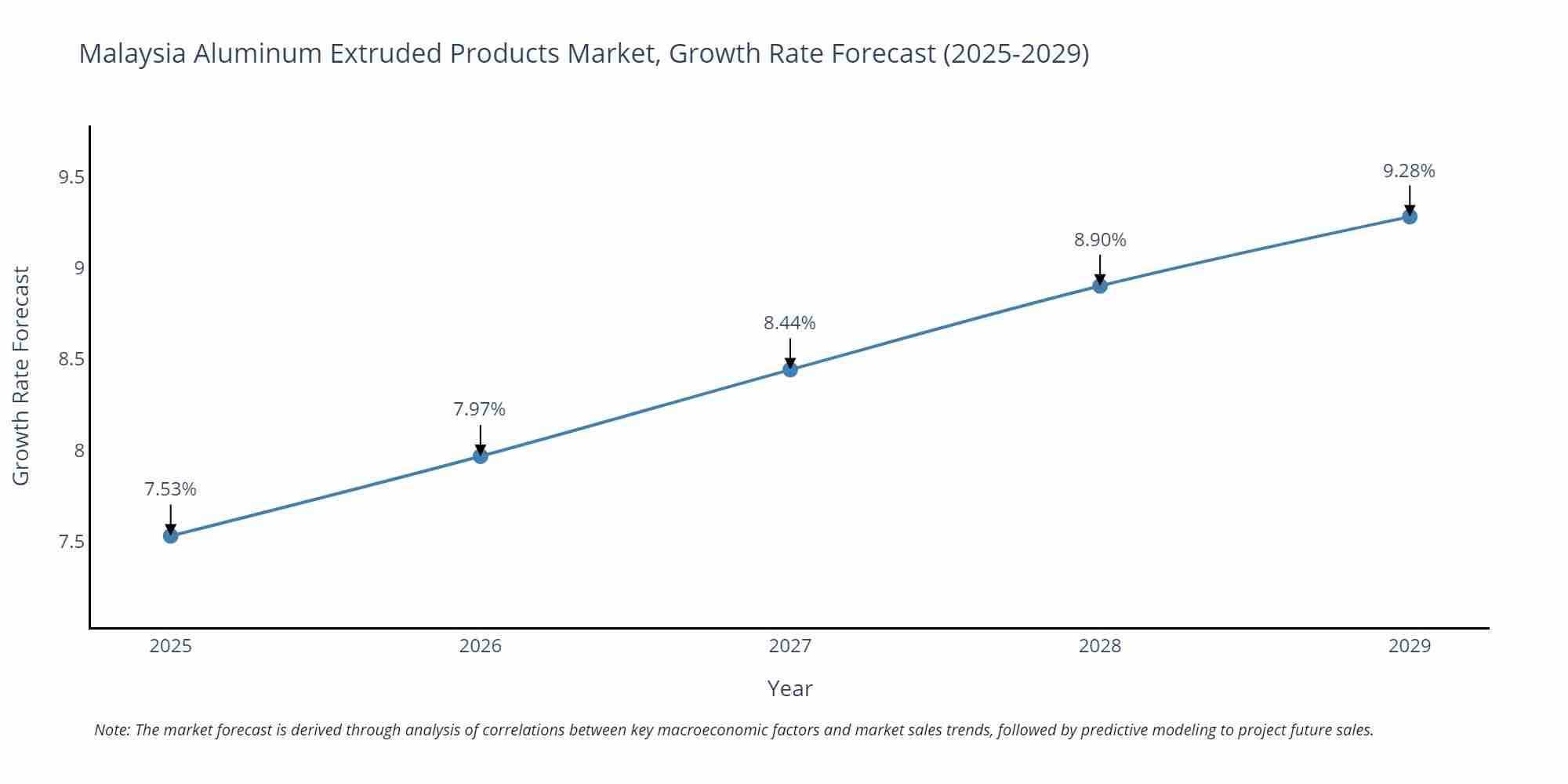 Malaysia Aluminum Extruded Products Market, Growth Rate Forecast (2025-2029)

Growth Rate Forecast

9.5
9
8.5
8
7.5

7.53%
7.97%
8.44%
8.90%
9.28%

2025
2026
2027
2028
2029

Year

Note: The market forecast is derived through analysis of correlations between key macroeconomic factors and market sales trends, followed by predictive modeling to project future sales.